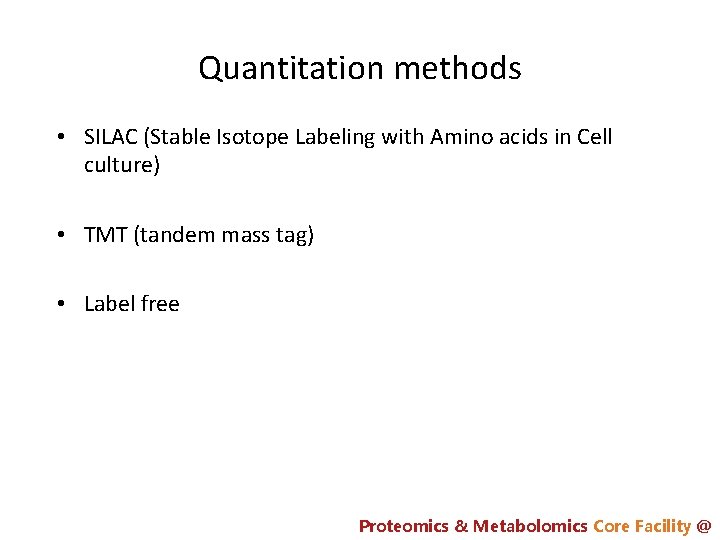 Quantitation methods

• SILAC (Stable Isotope Labeling with Amino acids in Cell culture)

• TMT (tandem mass tag)

• Label free

Proteomics & Metabolomics Core Facility @